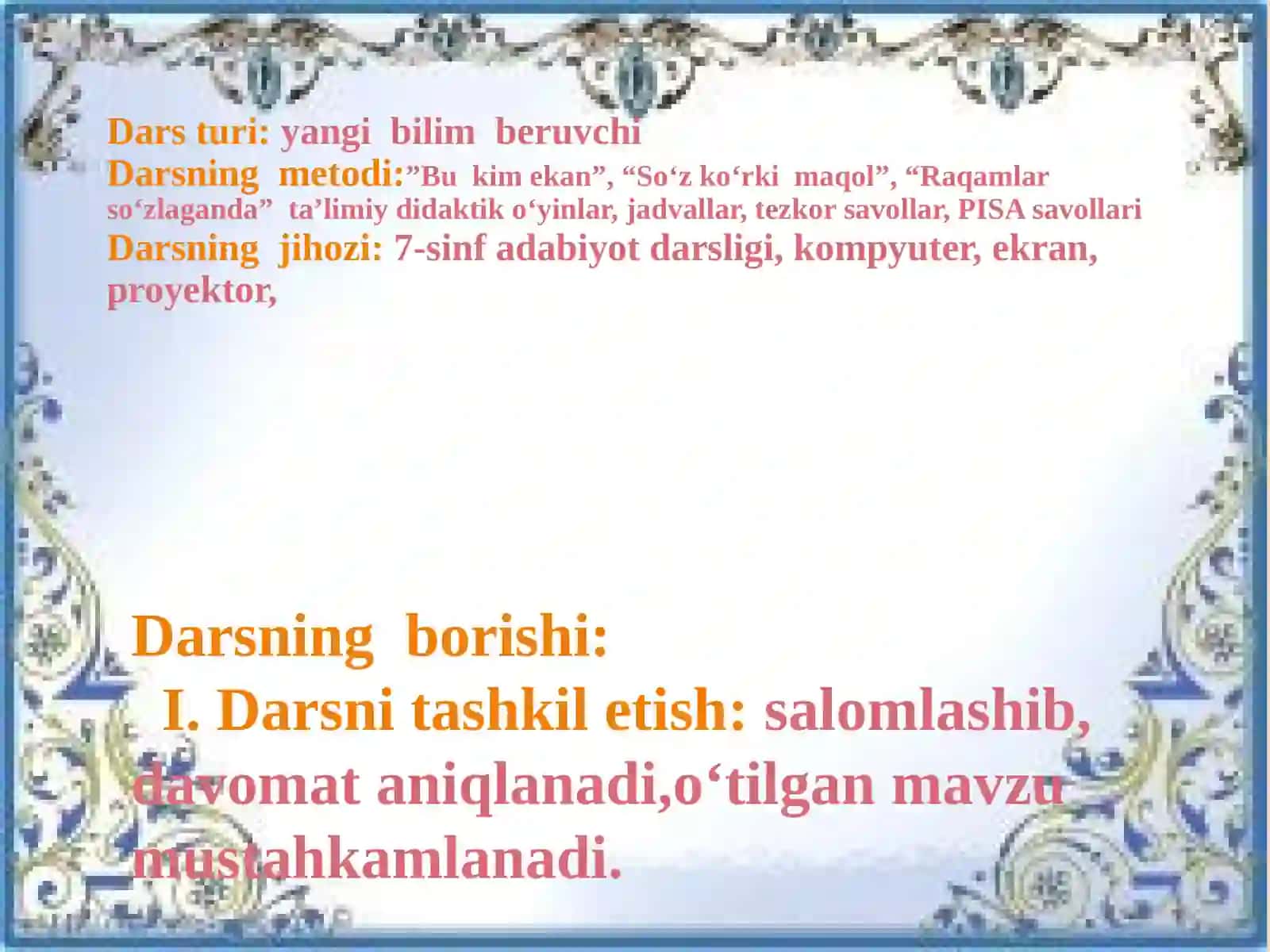 Dars turi: yangi bilim beruvchi
Darsning metodi:”Bu kim ekan”, “So‘z ko‘rki maqol”, “Raqamlar so‘zlaganda” ta’limiy didaktik o‘yinlar, jadvallar, tezkor savollar, PISA savollari
Darsning jihozi: 7-sinf adabiyot darsligi, kompyuter, ekran, proyektor,

Darsning borishi:
I. Darsni tashkil etish: salomlashib, davomat aniqlanadi,o‘tilgan mavzu mustahkamlanadi.